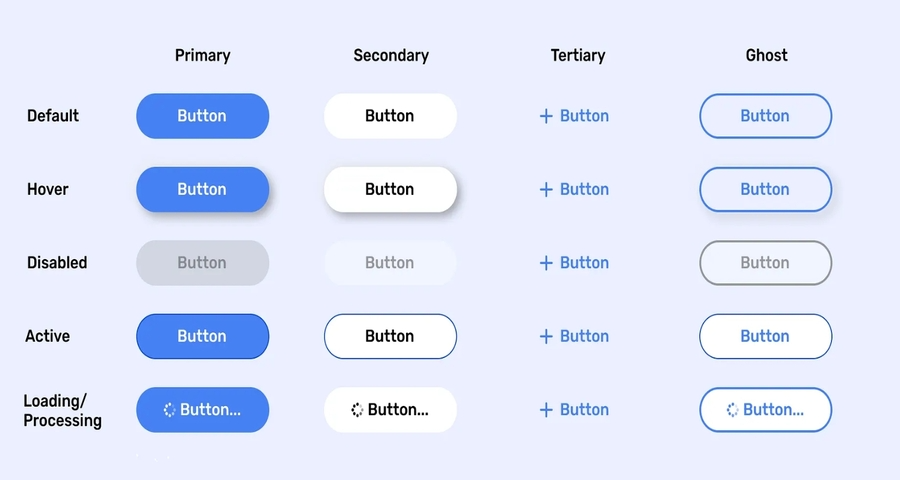 | | Primary | Secondary | Tertiary | Ghost |
|---|---|---|---|---|
| Default | Button | Button | + Button | Button |
| Hover | Button | Button | + Button | Button |
| Disabled | Button | Button | + Button | Button |
| Active | Button | Button | + Button | Button |
| Loading/ Processing | Button... | Button... | + Button | Button... |